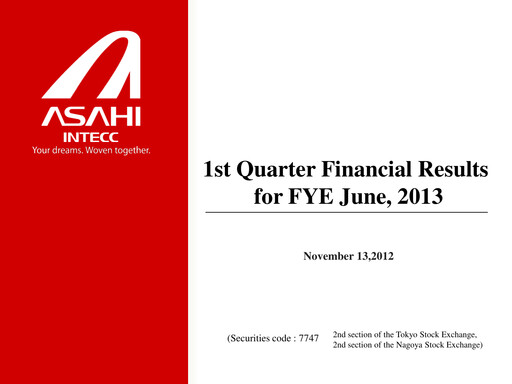 ASAHI
INTECC
Your dreams. Woven together.

1st Quarter Financial Results for FYE June, 2013

November 13,2012

(Securities code : 7747 2nd section of the Tokyo Stock Exchange, 2nd section of the Nagoya Stock Exchange)